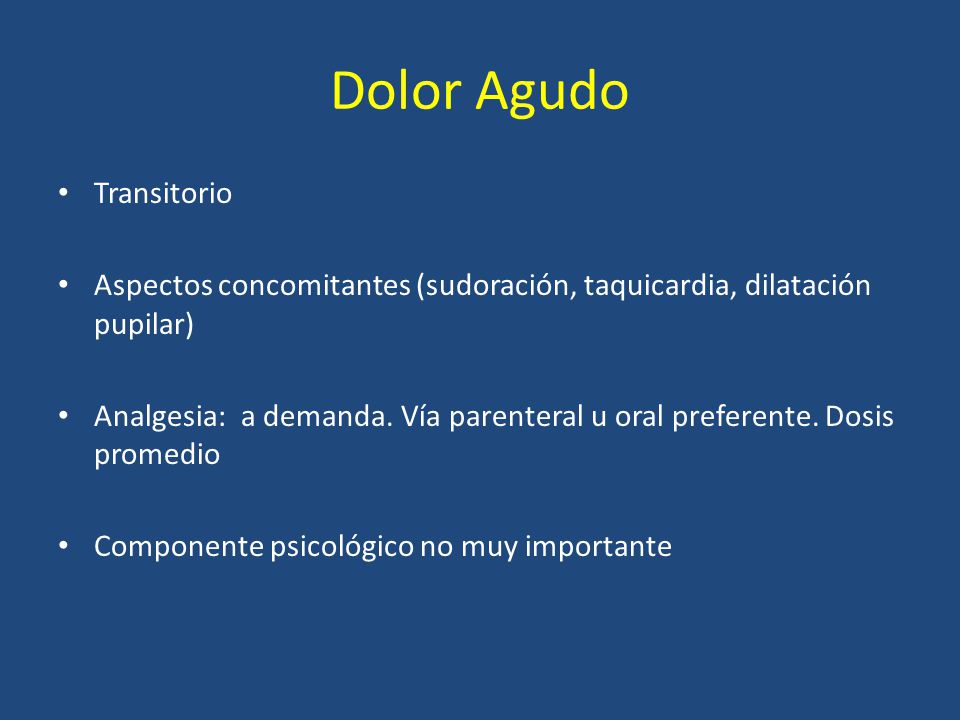 Dolor Agudo

• Transitorio

• Aspectos concomitantes (sudoración, taquicardia, dilatación pupilar)

• Analgesia: a demanda. Vía parenteral u oral preferente. Dosis promedio

• Componente psicológico no muy importante